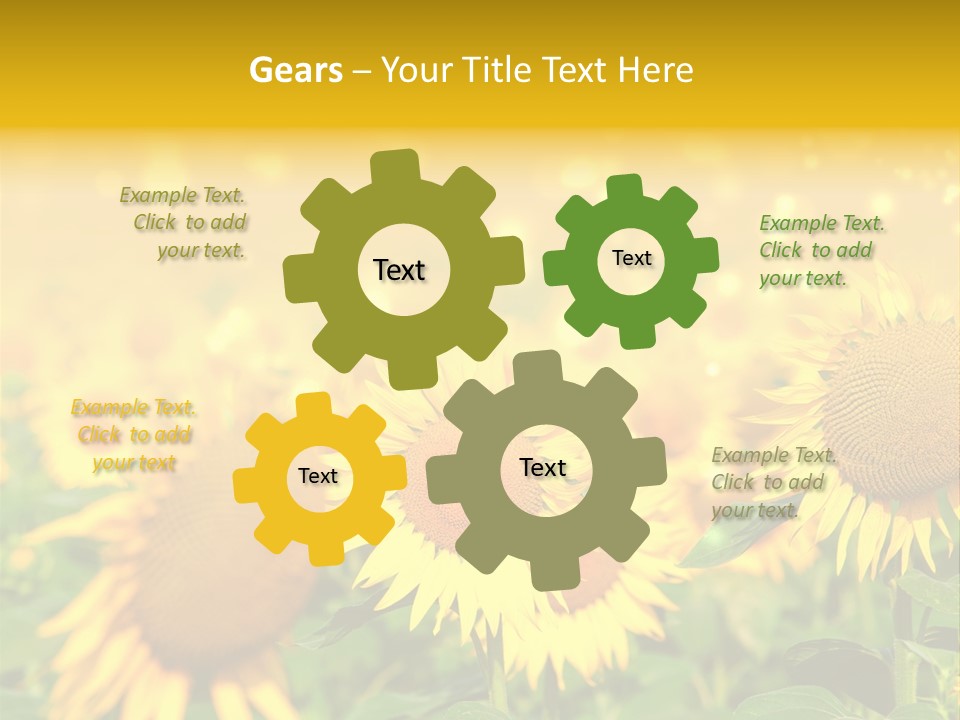 Gears – Your Title Text Here

Example Text. Click to add your text.

Text

Text

Example Text. Click to add your text.

Example Text. Click to add your text

Text

Text

Example Text. Click to add your text.